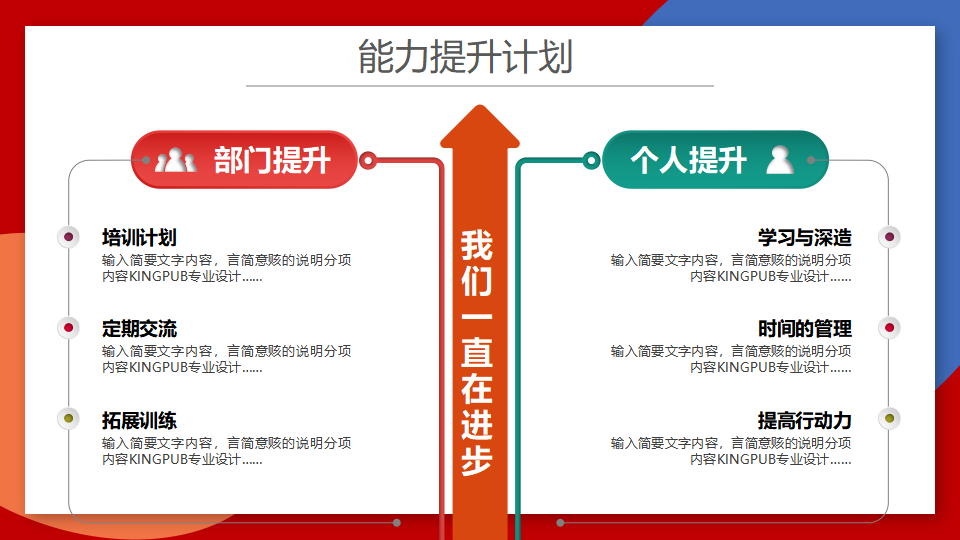 能力提升计划

部门提升

培训计划
输入简要文字内容，言简意赅的说明分项内容KINGPUB专业设计......

定期交流
输入简要文字内容，言简意赅的说明分项内容KINGPUB专业设计......

拓展训练
输入简要文字内容，言简意赅的说明分项内容KINGPUB专业设计......

我们一直在进步

个人提升

学习与深造
输入简要文字内容，言简意赅的说明分项内容KINGPUB专业设计......

时间的管理
输入简要文字内容，言简意赅的说明分项内容KINGPUB专业设计......

提高行动力
输入简要文字内容，言简意赅的说明分项内容KINGPUB专业设计......